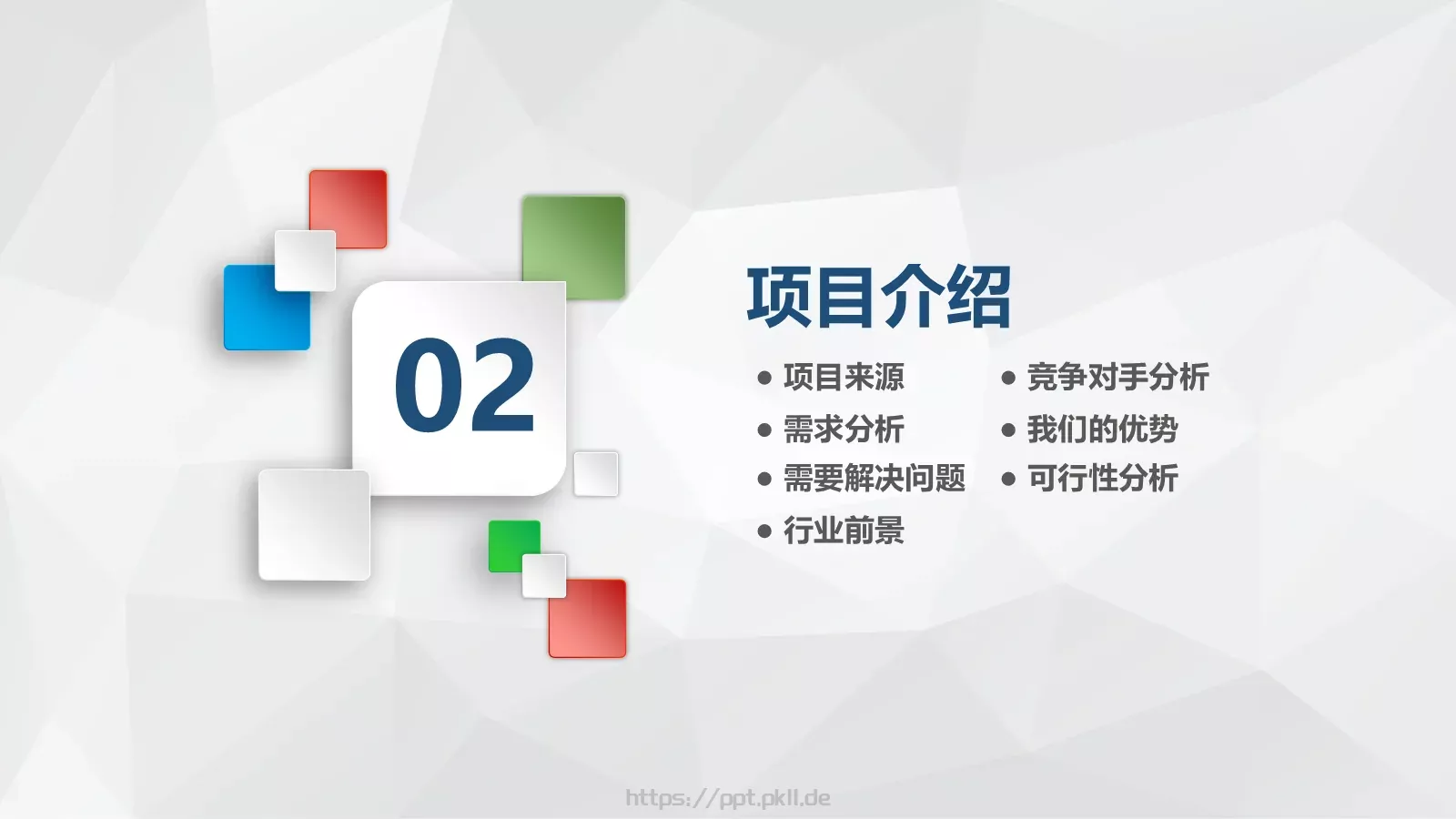 02

项目介绍

● 项目来源
● 需求分析
● 需要解决问题
● 行业前景

● 竞争对手分析
● 我们的优势
● 可行性分析

https://ppt.pkll.de